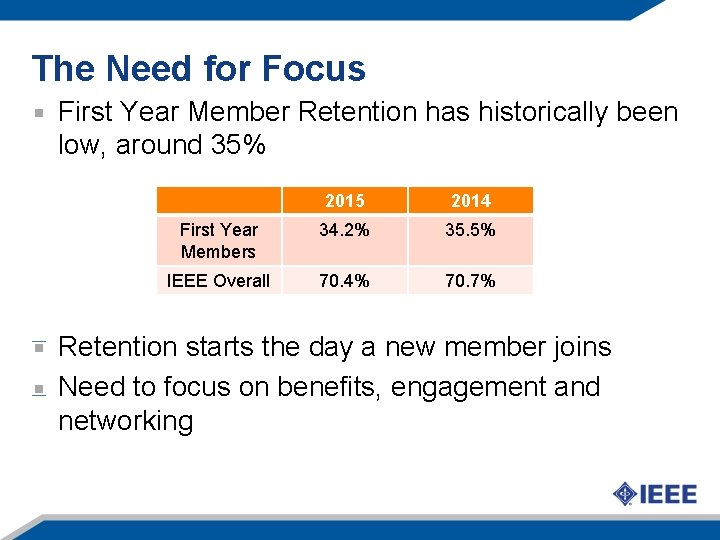 The Need for Focus

• First Year Member Retention has historically been low, around 35%

| | 2015 | 2014 |
|---|---|---|
| First Year Members | 34.2% | 35.5% |
| IEEE Overall | 70.4% | 70.7% |

• Retention starts the day a new member joins
• Need to focus on benefits, engagement and networking

IEEE